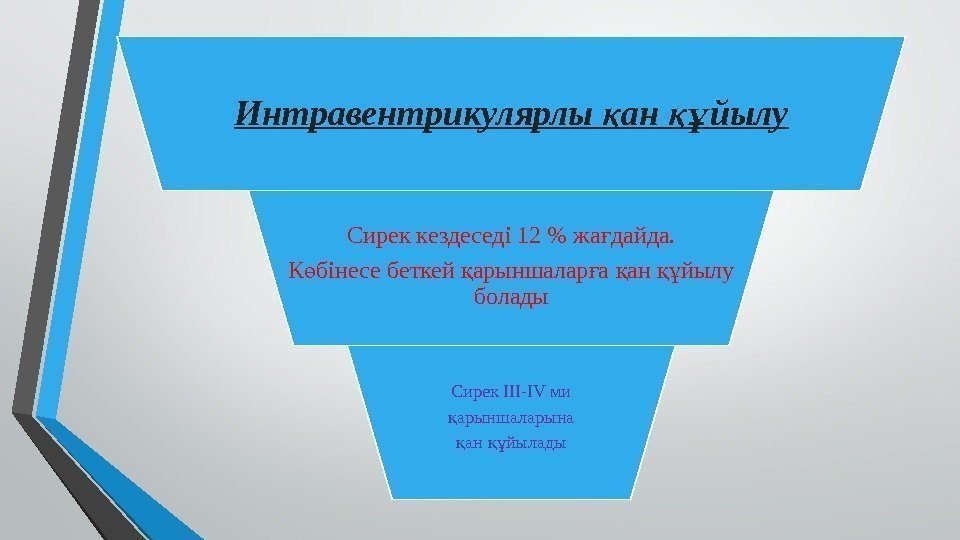 Интравентрикулярлы қан құйылу

Сирек кездеседі 12 % жағдайда.

Көбінесе беткей қарыншаларға қан құйылу болады

Сирек III-IV ми қарыншаларына қан құйылады